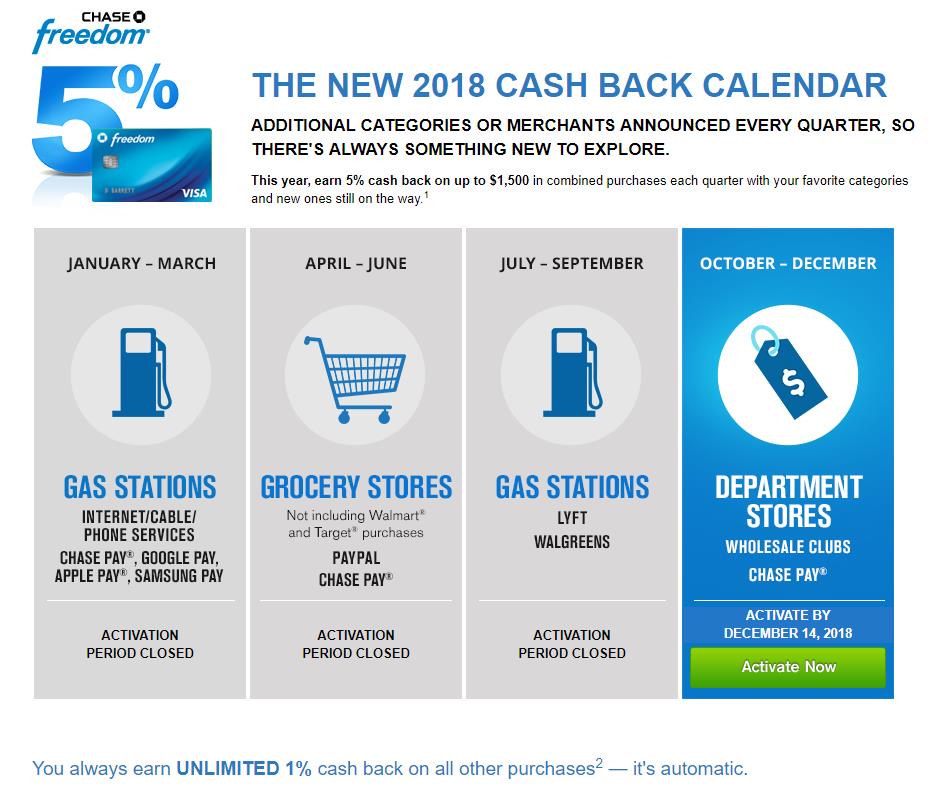 CHASE
freedom

5%

freedom
VISA

THE NEW 2018 CASH BACK CALENDAR

ADDITIONAL CATEGORIES OR MERCHANTS ANNOUNCED EVERY QUARTER, SO THERE'S ALWAYS SOMETHING NEW TO EXPLORE.

This year, earn 5% cash back on up to $1,500 in combined purchases each quarter with your favorite categories and new ones still on the way.$^1$

JANUARY – MARCH

GAS STATIONS
INTERNET/CABLE/ PHONE SERVICES
CHASE PAY®, GOOGLE PAY, APPLE PAY®, SAMSUNG PAY

ACTIVATION PERIOD CLOSED

APRIL – JUNE

GROCERY STORES
Not including Walmart® and Target® purchases
PAYPAL
CHASE PAY®

ACTIVATION PERIOD CLOSED

JULY – SEPTEMBER

GAS STATIONS
LYFT
WALGREENS

ACTIVATION PERIOD CLOSED

OCTOBER – DECEMBER

$

DEPARTMENT STORES
WHOLESALE CLUBS
CHASE PAY®

ACTIVATE BY DECEMBER 14, 2018

Activate Now

You always earn UNLIMITED 1% cash back on all other purchases$^2$ — it's automatic.